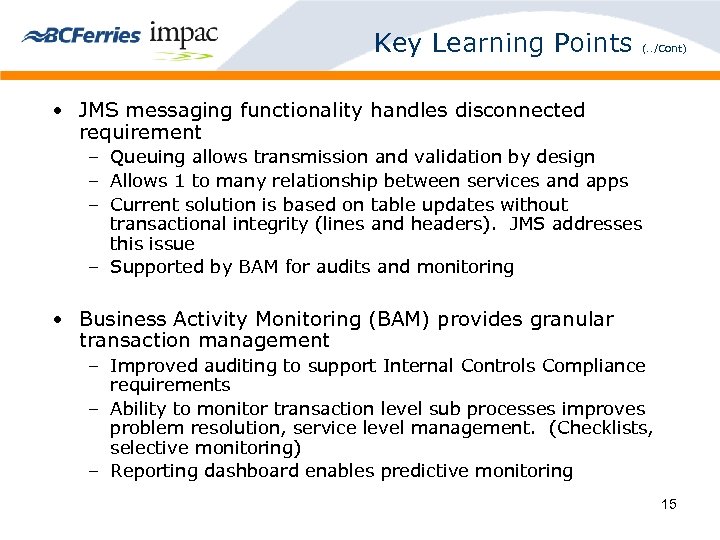 BCFerries impac

Key Learning Points (…/Cont)

• JMS messaging functionality handles disconnected requirement
– Queuing allows transmission and validation by design
– Allows 1 to many relationship between services and apps
– Current solution is based on table updates without transactional integrity (lines and headers). JMS addresses this issue
– Supported by BAM for audits and monitoring

• Business Activity Monitoring (BAM) provides granular transaction management
– Improved auditing to support Internal Controls Compliance requirements
– Ability to monitor transaction level sub processes improves problem resolution, service level management. (Checklists, selective monitoring)
– Reporting dashboard enables predictive monitoring

15